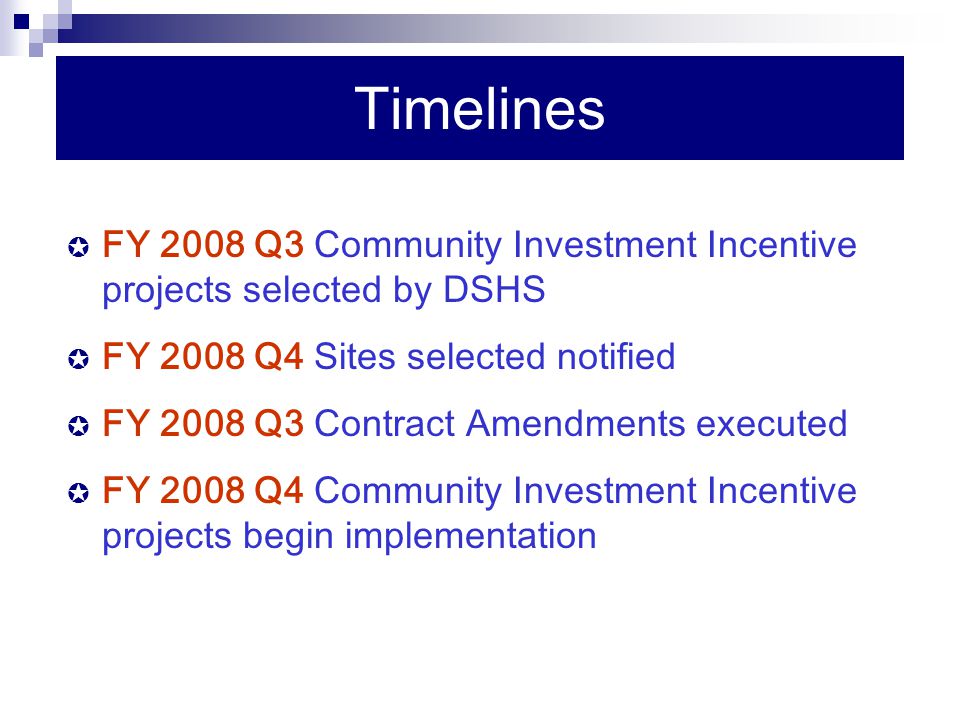 Timelines

FY 2008 Q3 Community Investment Incentive projects selected by DSHS

FY 2008 Q4 Sites selected notified

FY 2008 Q3 Contract Amendments executed

FY 2008 Q4 Community Investment Incentive projects begin implementation